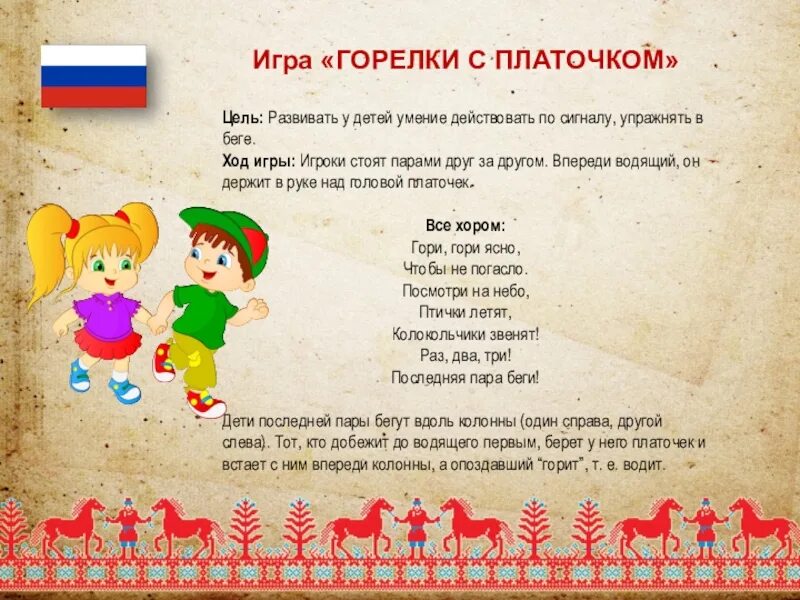 Игра «ГОРЕЛКИ С ПЛАТОЧКОМ»

Цель: Развивать у детей умение действовать по сигналу, упражнять в беге.
Ход игры: Игроки стоят парами друг за другом. Впереди водящий, он держит в руке над головой платочек.

Все хором:
Гори, гори ясно,
Чтобы не погасло.
Посмотри на небо,
Птички летят,
Колокольчики звенят!
Раз, два, три!
Последняя пара беги!

Дети последней пары бегут вдоль колонны (один справа, другой слева). Тот, кто добежит до водящего первым, берет у него платочек и встает с ним впереди колонны, а опоздавший “горит”, т. е. водит.